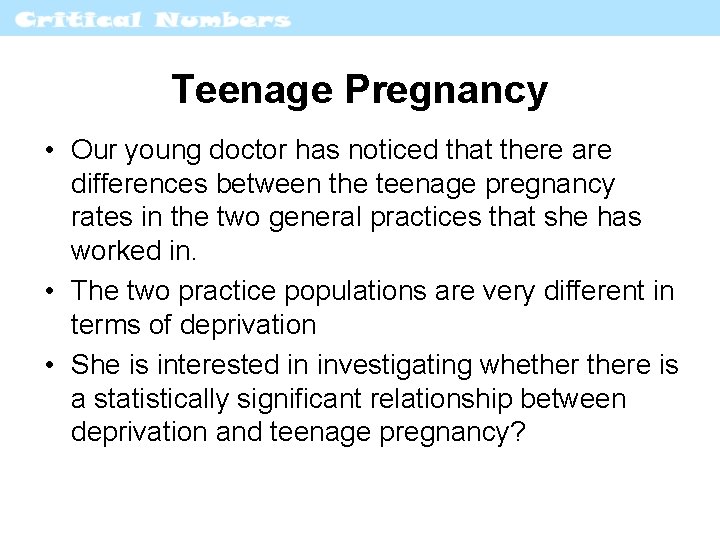 Critical Numbers

Teenage Pregnancy

• Our young doctor has noticed that there are differences between the teenage pregnancy rates in the two general practices that she has worked in.

• The two practice populations are very different in terms of deprivation

• She is interested in investigating whether there is a statistically significant relationship between deprivation and teenage pregnancy?